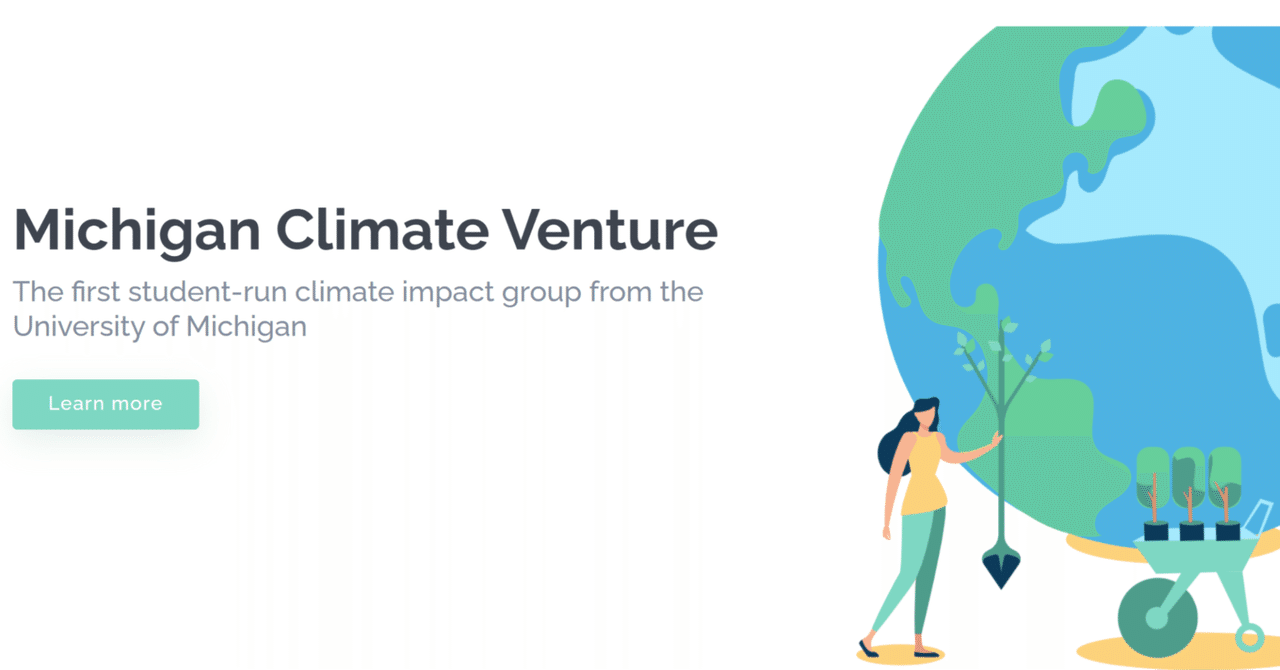 Michigan Climate Venture

The first student-run climate impact group from the University of Michigan

Learn more